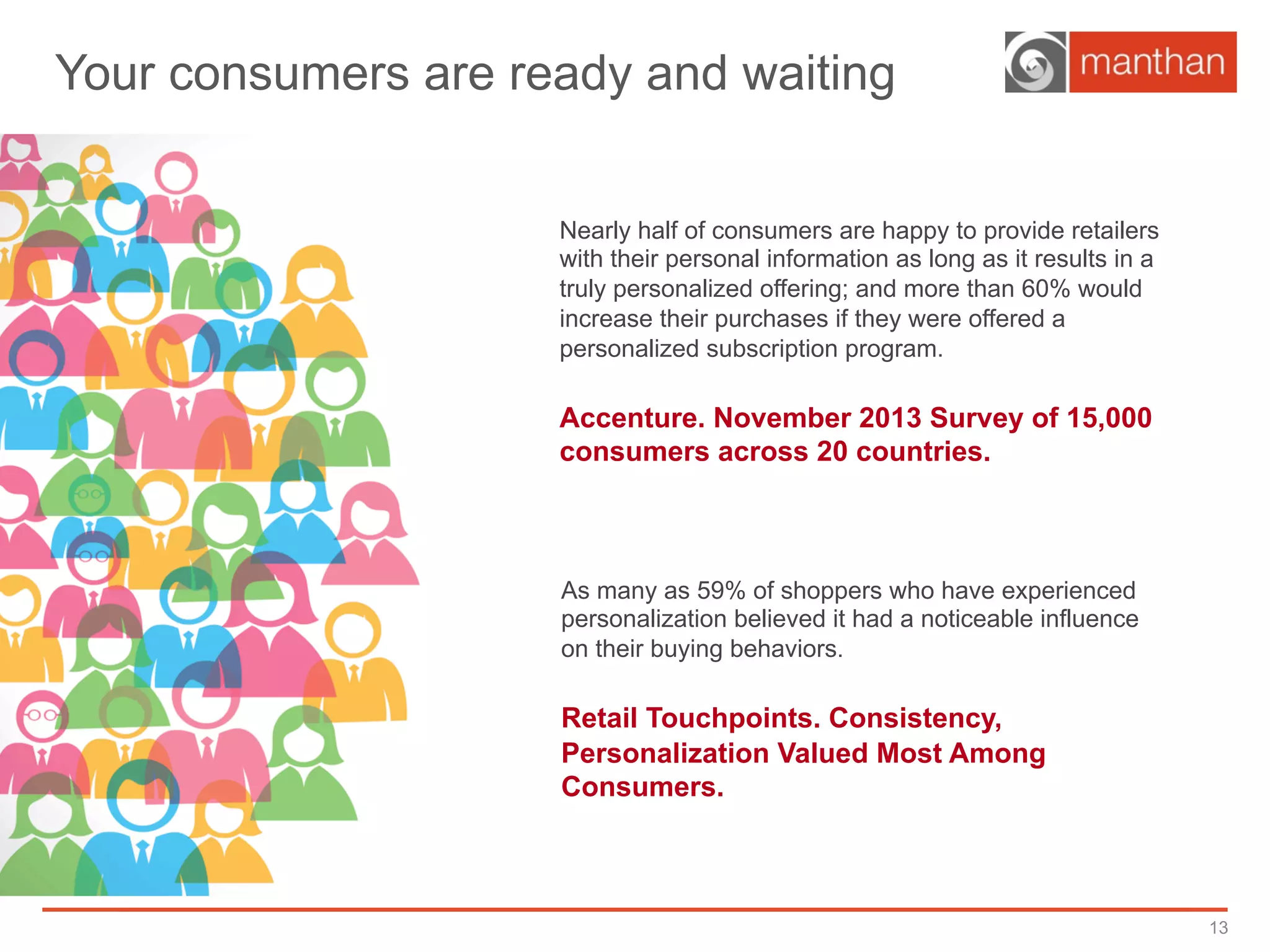 Your consumers are ready and waiting

manthan

Nearly half of consumers are happy to provide retailers with their personal information as long as it results in a truly personalized offering; and more than 60% would increase their purchases if they were offered a personalized subscription program.

Accenture. November 2013 Survey of 15,000 consumers across 20 countries.

As many as 59% of shoppers who have experienced personalization believed it had a noticeable influence on their buying behaviors.

Retail Touchpoints. Consistency, Personalization Valued Most Among Consumers.

13